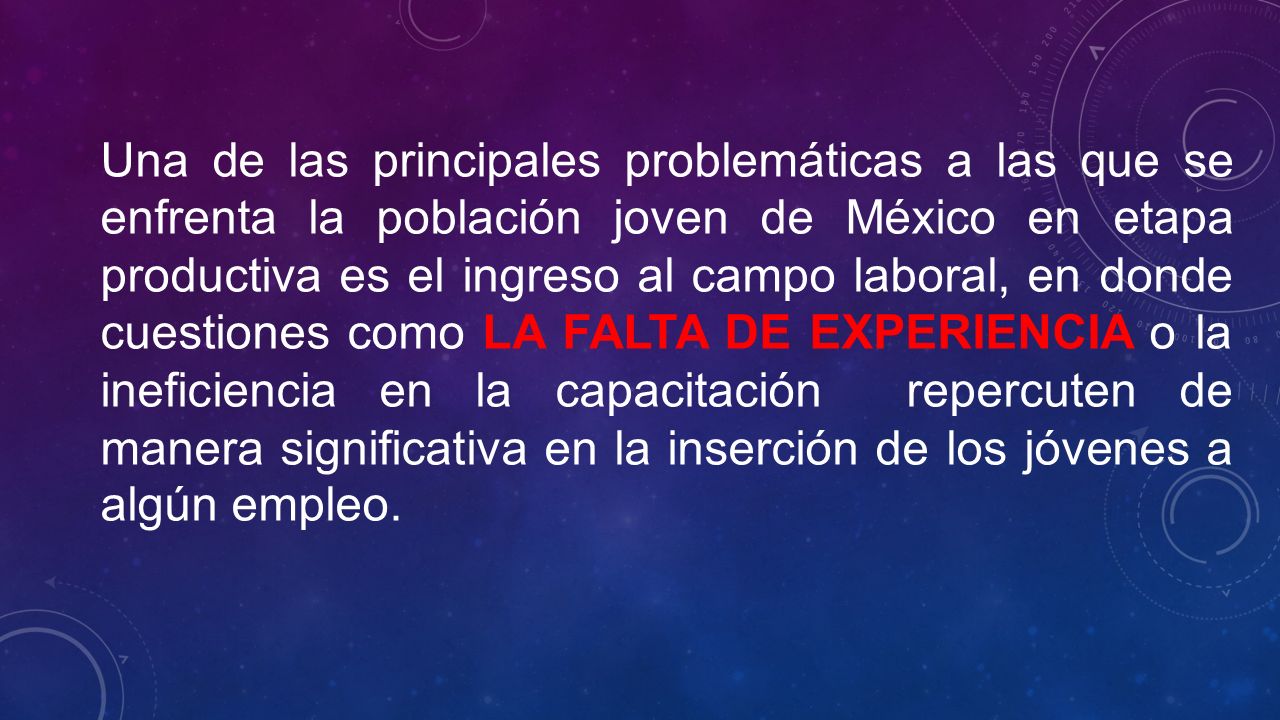 Una de las principales problemáticas a las que se enfrenta la población joven de México en etapa productiva es el ingreso al campo laboral, en donde cuestiones como LA FALTA DE EXPERIENCIA o la ineficiencia en la capacitación repercuten de manera significativa en la inserción de los jóvenes a algún empleo.